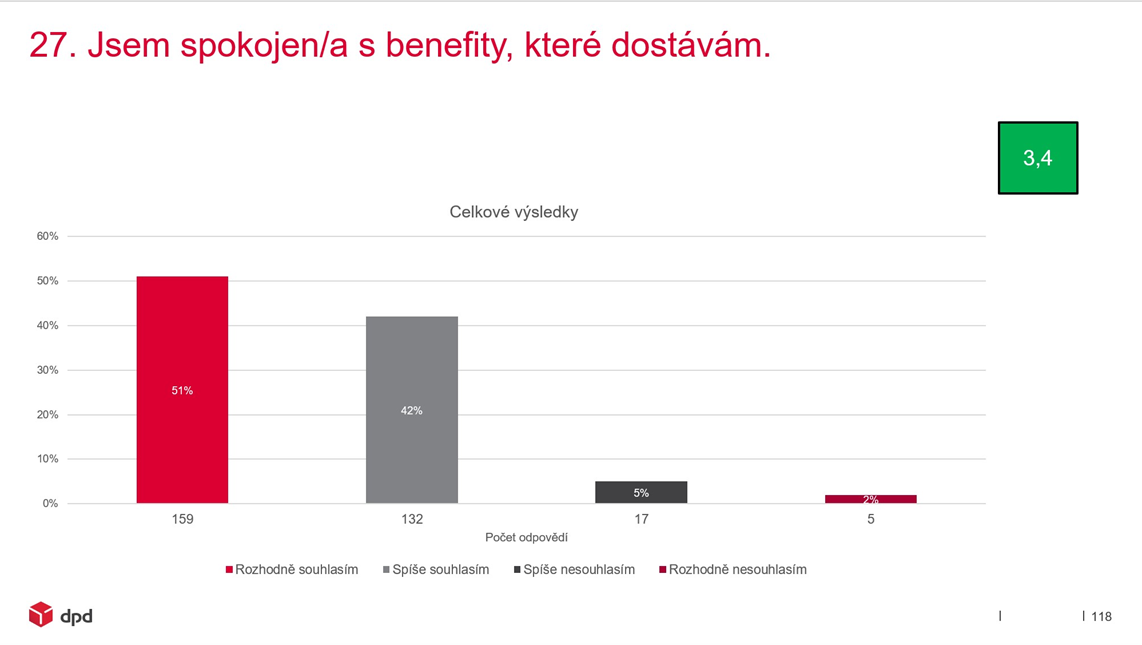 27. Jsem spokojen/a s benefity, které dostávám.

3,4

Celkové výsledky

60%
50%
40%
30%
20%
10%
0%

51%
42%
5%
2%

159
132
17
5

Počet odpovědí

Rozhodně souhlasím Spíše souhlasím Spíše nesouhlasím Rozhodně nesouhlasím

dpd

| | 118